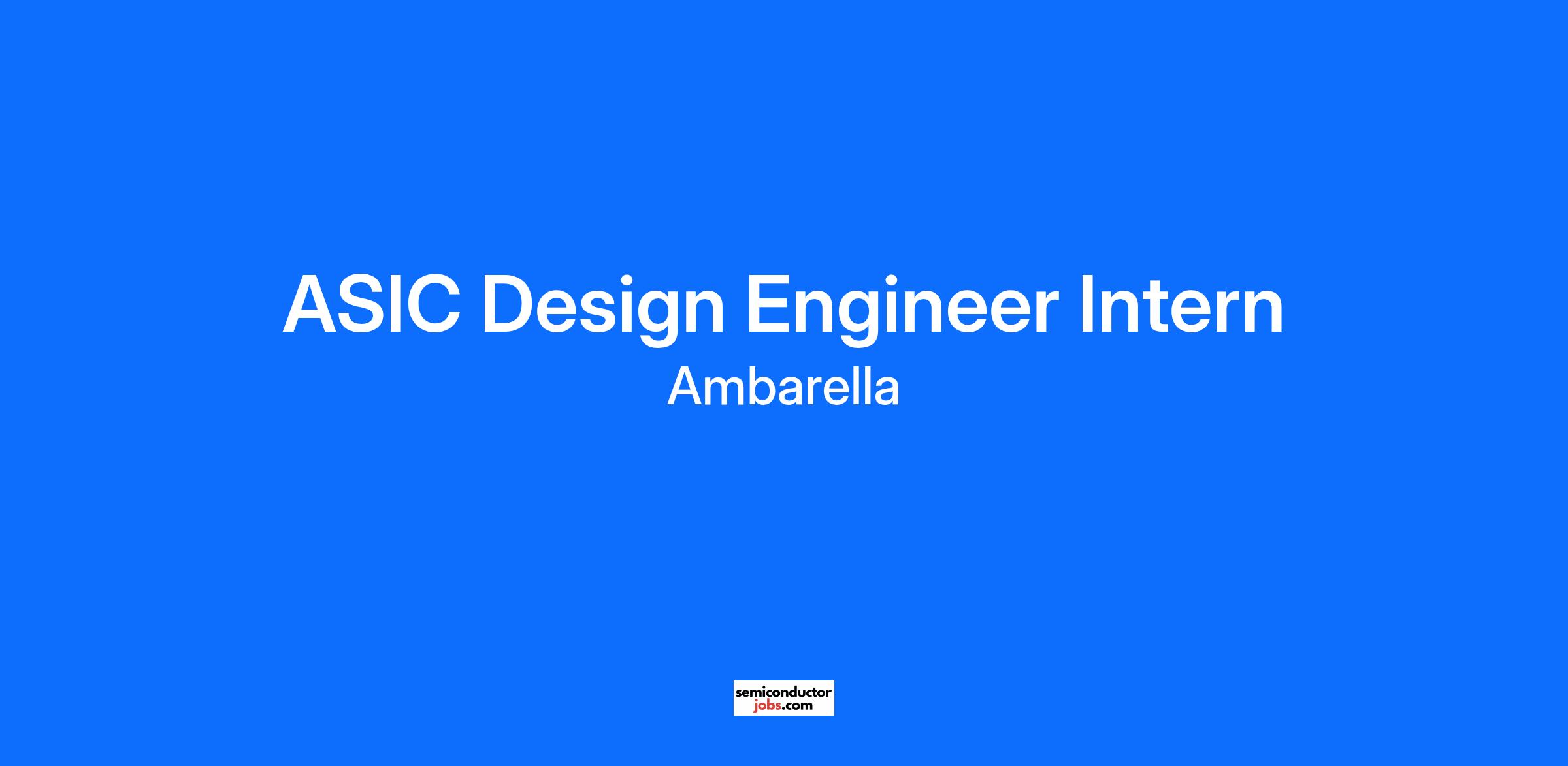 ASIC Design Engineer Intern
Ambarella

semiconductor
jobs.com